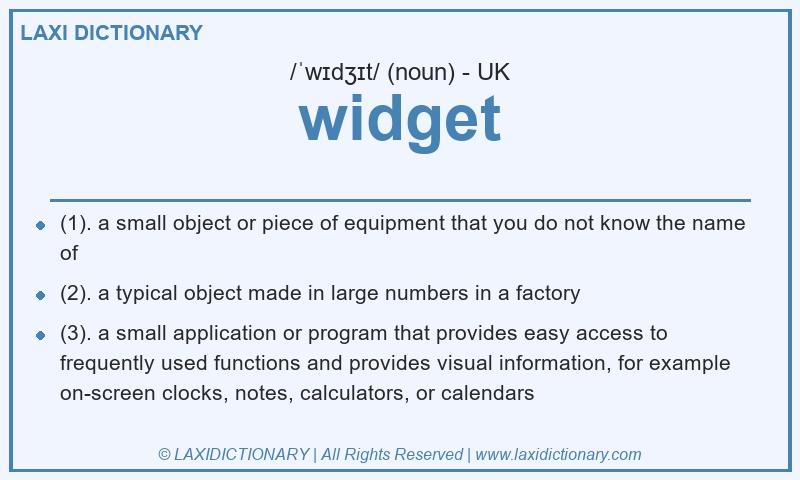 LAXI DICTIONARY

/ˈwɪdʒɪt/ (noun) - UK

widget

- (1). a small object or piece of equipment that you do not know the name of
- (2). a typical object made in large numbers in a factory
- (3). a small application or program that provides easy access to frequently used functions and provides visual information, for example on-screen clocks, notes, calculators, or calendars

© LAXIDICTIONARY | All Rights Reserved | www.laxidictionary.com